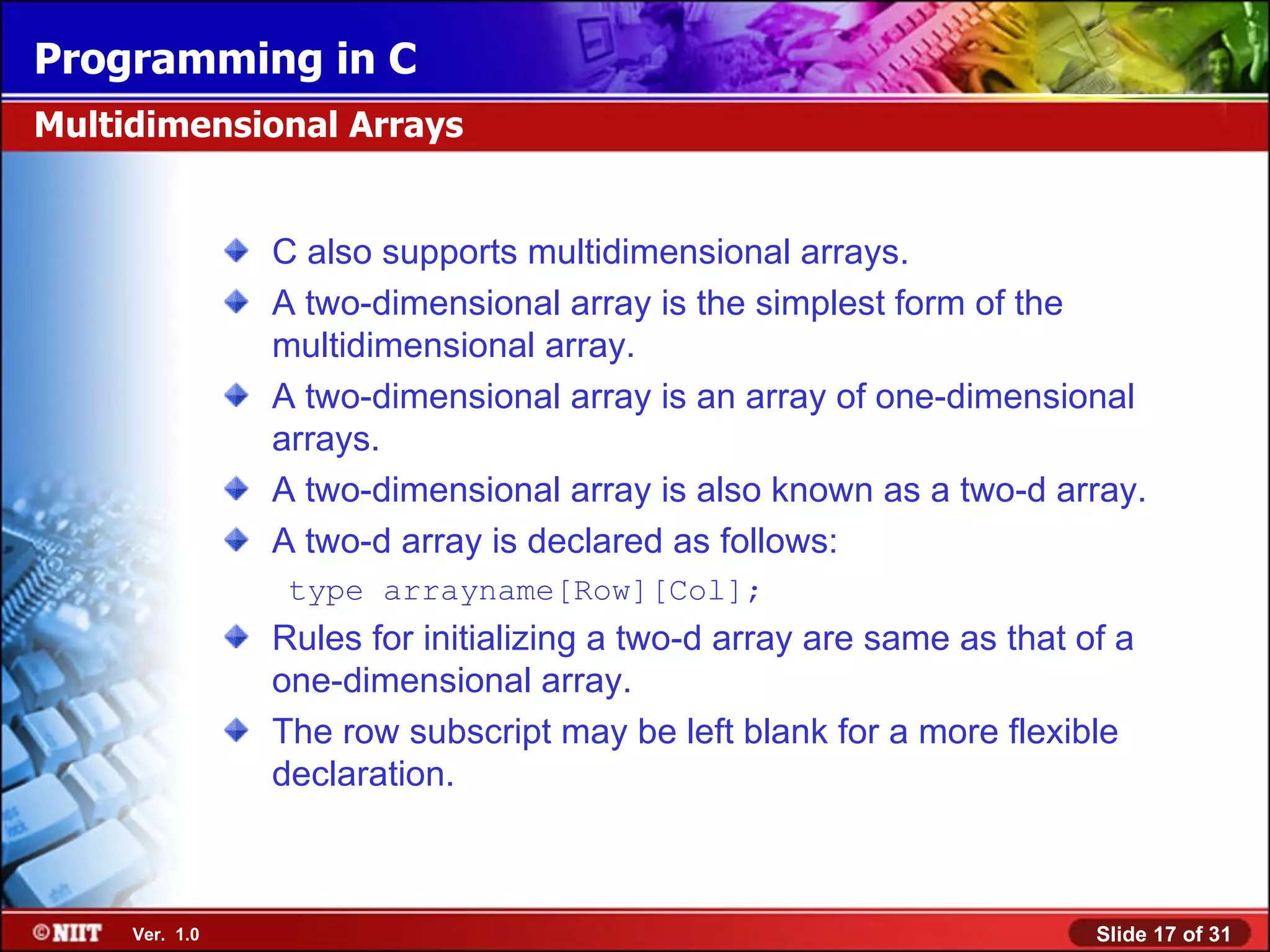 Programming in C

Multidimensional Arrays

C also supports multidimensional arrays.

A two-dimensional array is the simplest form of the multidimensional array.

A two-dimensional array is an array of one-dimensional arrays.

A two-dimensional array is also known as a two-d array.

A two-d array is declared as follows:

type arrayname[Row][Col];

Rules for initializing a two-d array are same as that of a one-dimensional array.

The row subscript may be left blank for a more flexible declaration.

©NIIT Ver. 1.0

Slide 17 of 31